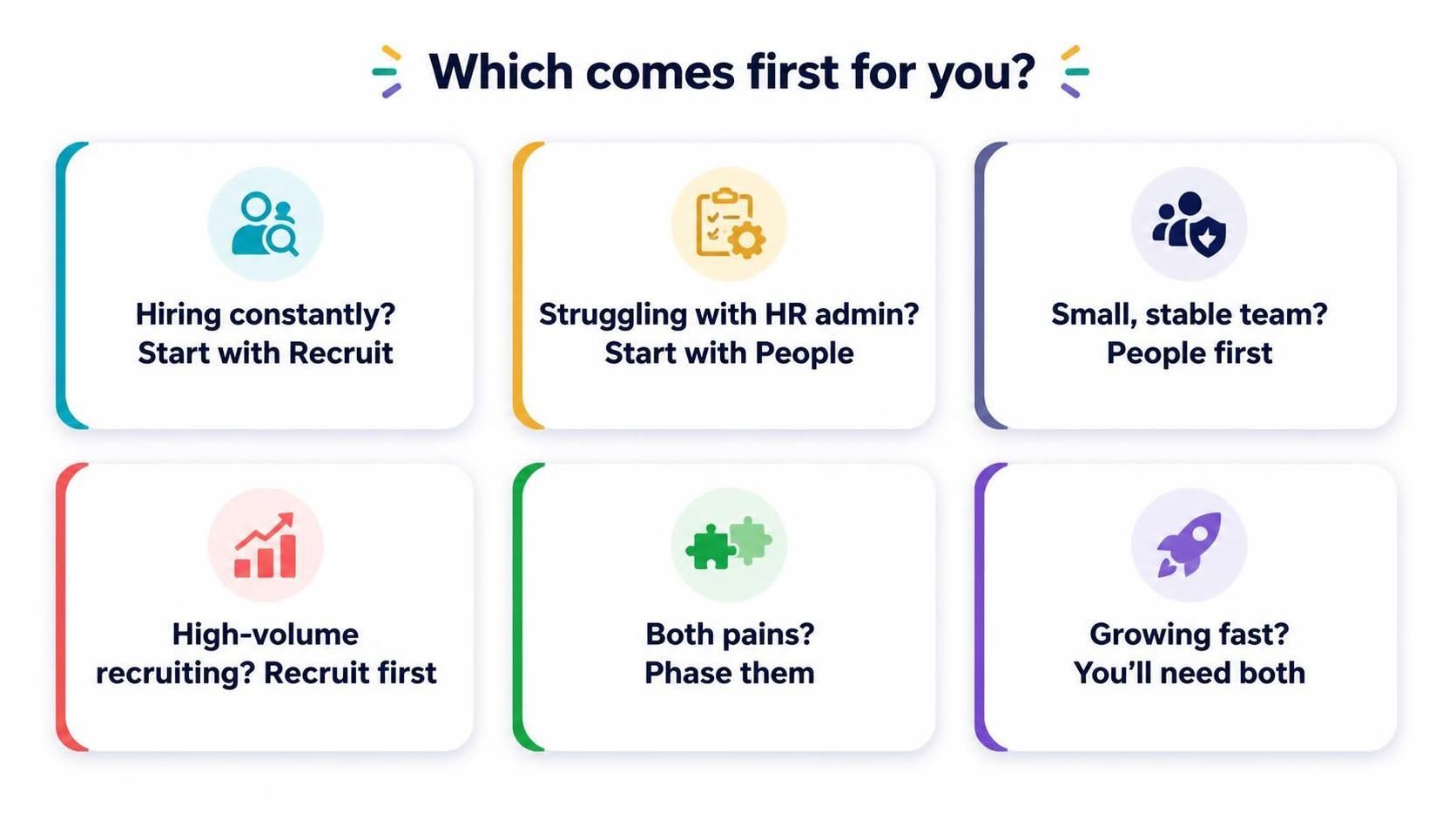 Which comes first for you?

Hiring constantly?
Start with Recruit

Struggling with HR admin?
Start with People

Small, stable team?
People first

High-volume recruiting? Recruit first

Both pains?
Phase them

Growing fast?
You'll need both